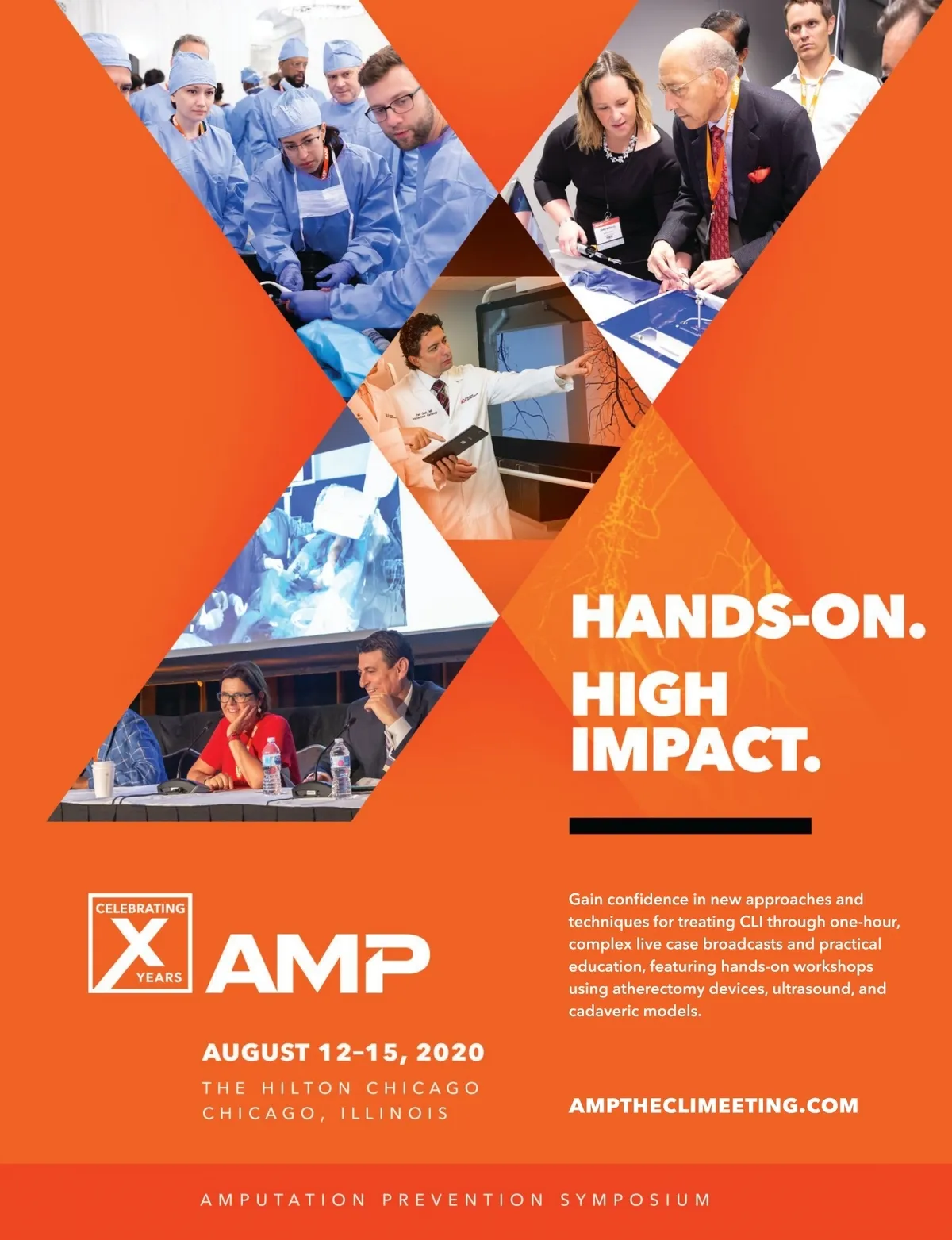 HANDS-ON.

HIGH IMPACT.

CELEBRATING X YEARS

AMP

AUGUST 12–15, 2020

THE HILTON CHICAGO
CHICAGO, ILLINOIS

Gain confidence in new approaches and techniques for treating CLI through one-hour, complex live case broadcasts and practical education, featuring hands-on workshops using atherectomy devices, ultrasound, and cadaveric models.

AMPTHECLIMEETING.COM

AMPUTATION PREVENTION SYMPOSIUM